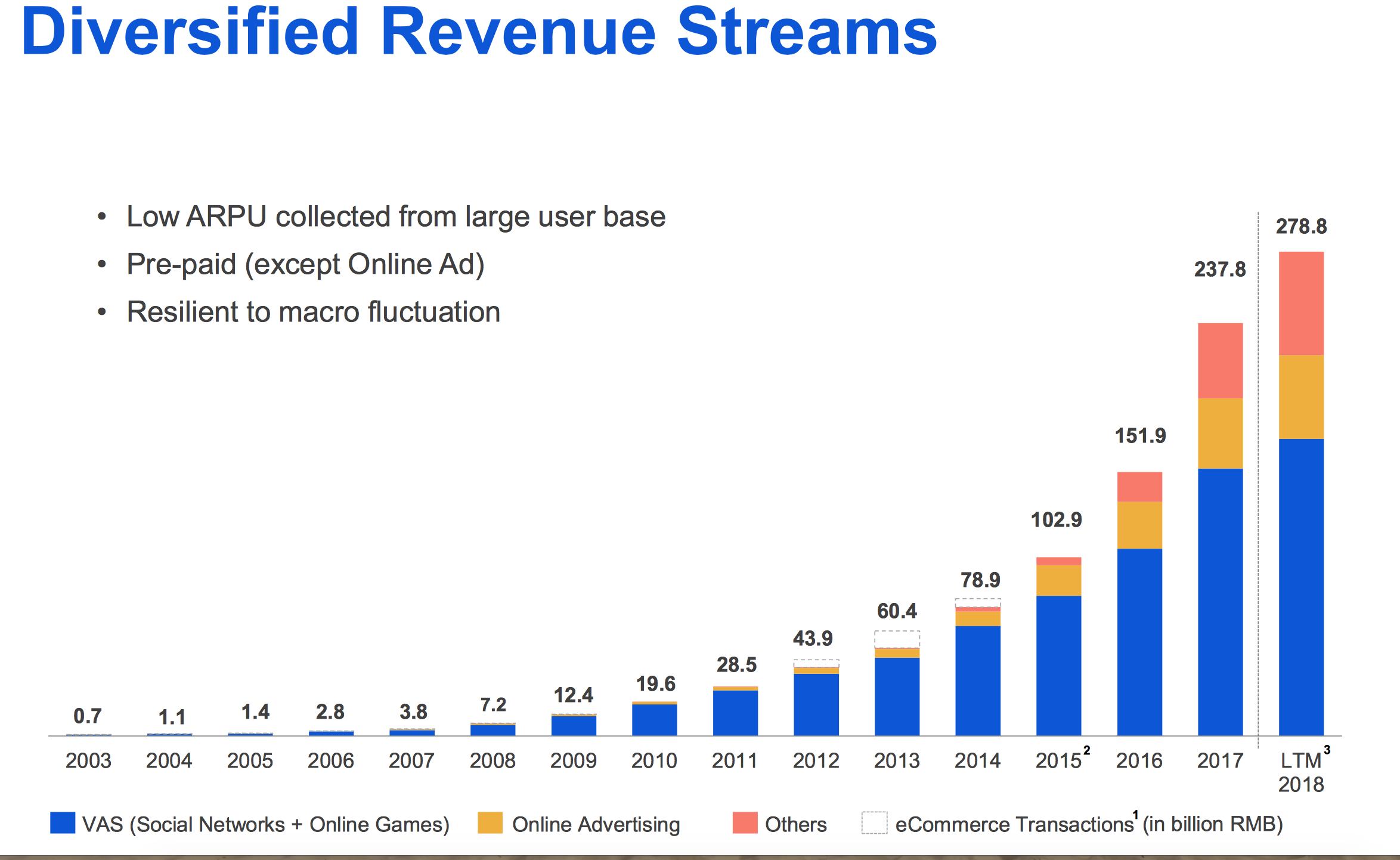 Diversified Revenue Streams

• Low ARPU collected from large user base
• Pre-paid (except Online Ad)
• Resilient to macro fluctuation

0.7
1.1
1.4
2.8
3.8
7.2
12.4
19.6
28.5
43.9
60.4
78.9
102.9
151.9
237.8
278.8

2003
2004
2005
2006
2007
2008
2009
2010
2011
2012
2013
2014
2015$^{2}$
2016
2017
LTM$^{3}$
2018

VAS (Social Networks + Online Games)
Online Advertising
Others
eCommerce Transactions$^{1}$ (in billion RMB)